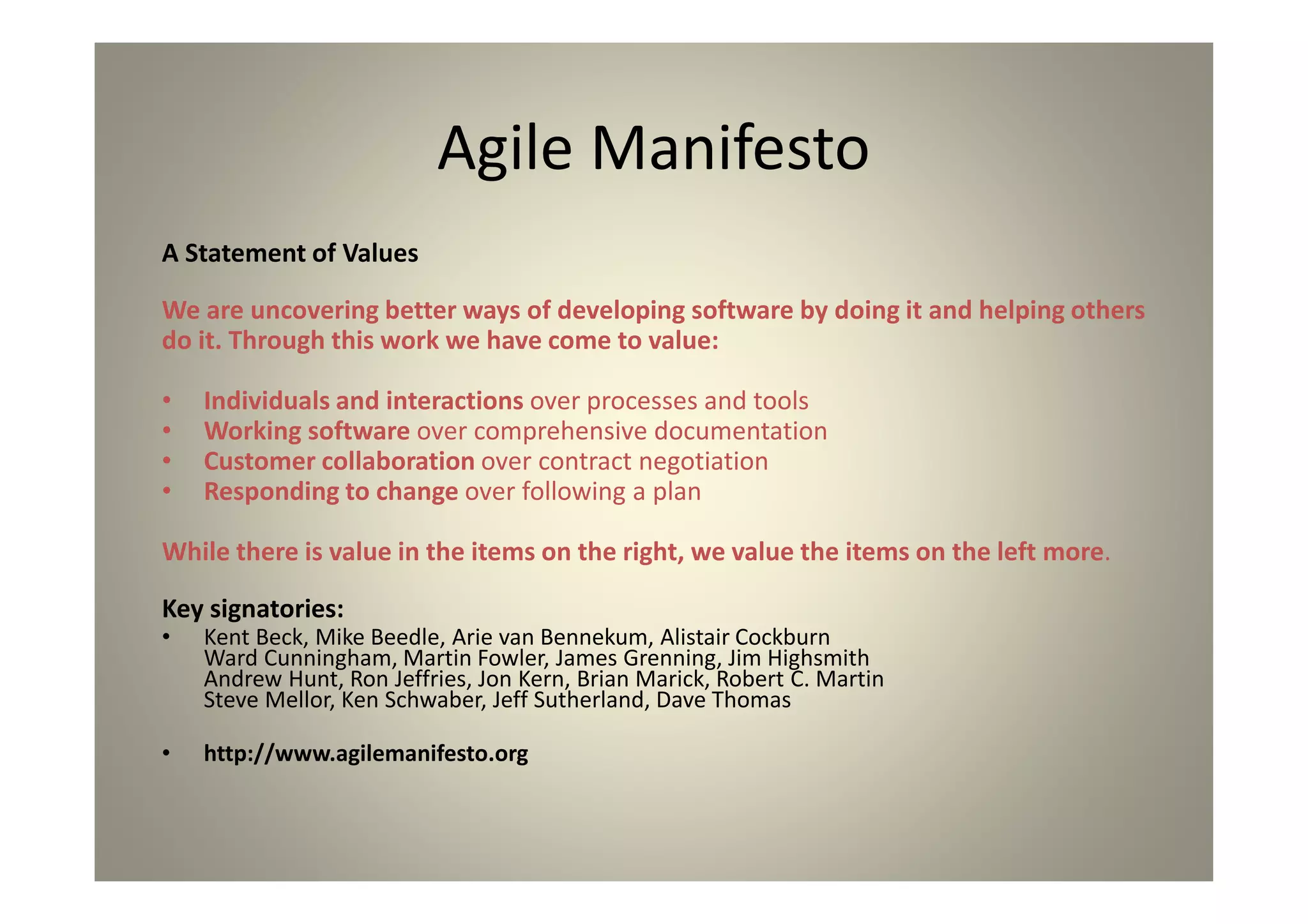 Agile Manifesto

A Statement of Values

We are uncovering better ways of developing software by doing it and helping others do it. Through this work we have come to value:

• Individuals and interactions over processes and tools
• Working software over comprehensive documentation
• Customer collaboration over contract negotiation
• Responding to change over following a plan

While there is value in the items on the right, we value the items on the left more.

Key signatories:
• Kent Beck, Mike Beedle, Arie van Bennekum, Alistair Cockburn Ward Cunningham, Martin Fowler, James Grenning, Jim Highsmith Andrew Hunt, Ron Jeffries, Jon Kern, Brian Marick, Robert C. Martin Steve Mellor, Ken Schwaber, Jeff Sutherland, Dave Thomas

• http://www.agilemanifesto.org